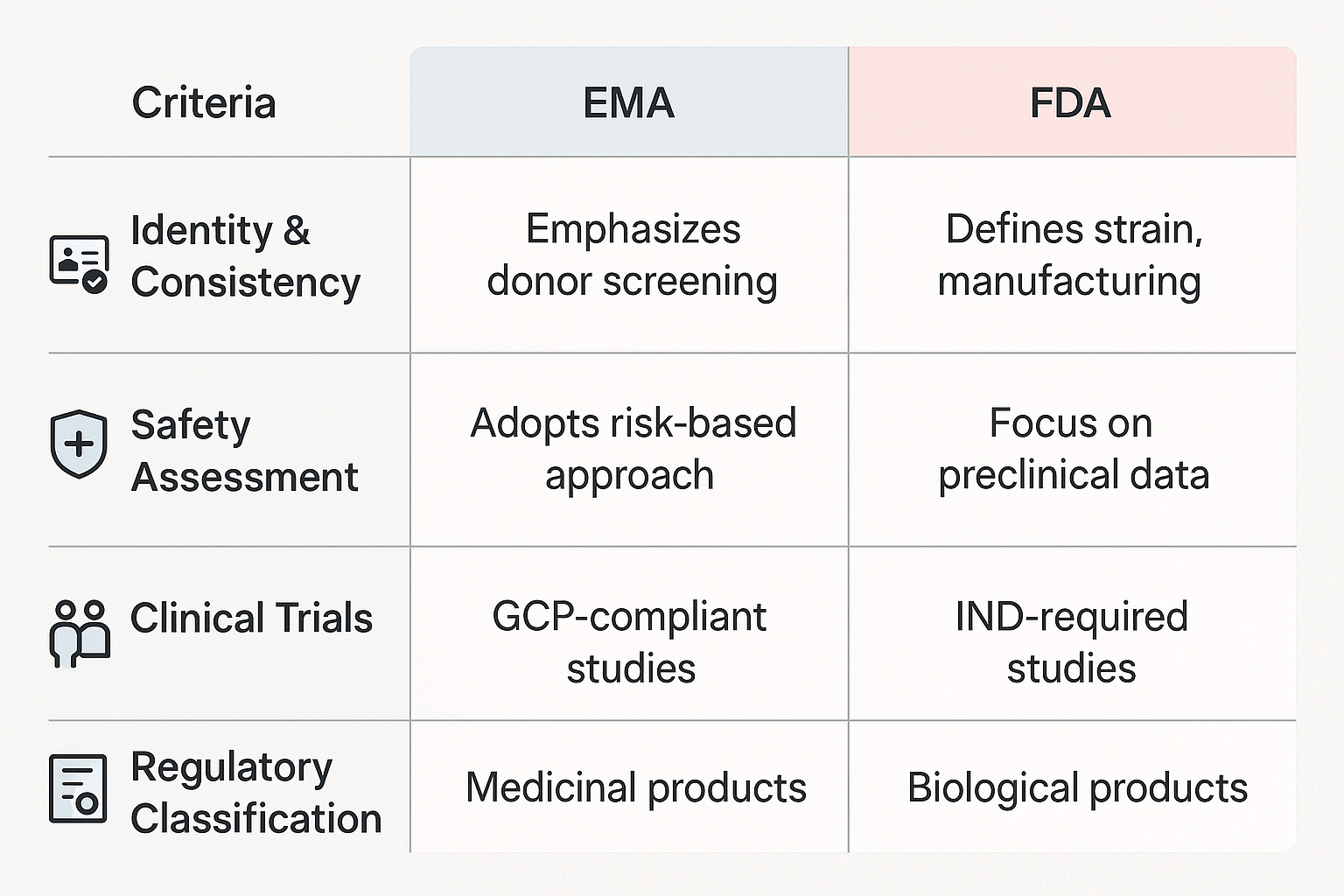 | Criteria | EMA | FDA |
|---|---|---|
| Identity & Consistency | Emphasizes donor screening | Defines strain, manufacturing |
| Safety Assessment | Adopts risk-based approach | Focus on preclinical data |
| Clinical Trials | GCP-compliant studies | IND-required studies |
| Regulatory Classification | Medicinal products | Biological products |